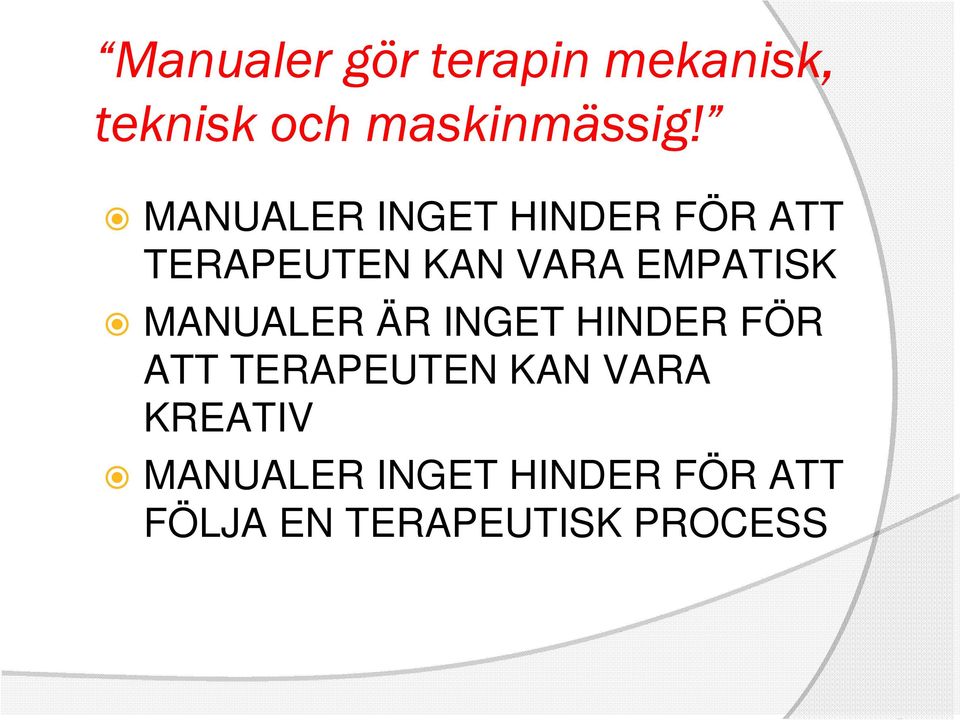 “Manualer gör terapin mekanisk, teknisk och maskinmässig!”

MANUALER INGET HINDER FÖR ATT TERAPEUTEN KAN VARA EMPATISK

MANUALER ÄR INGET HINDER FÖR ATT TERAPEUTEN KAN VARA KREATIV

MANUALER INGET HINDER FÖR ATT FÖLJA EN TERAPEUTISK PROCESS